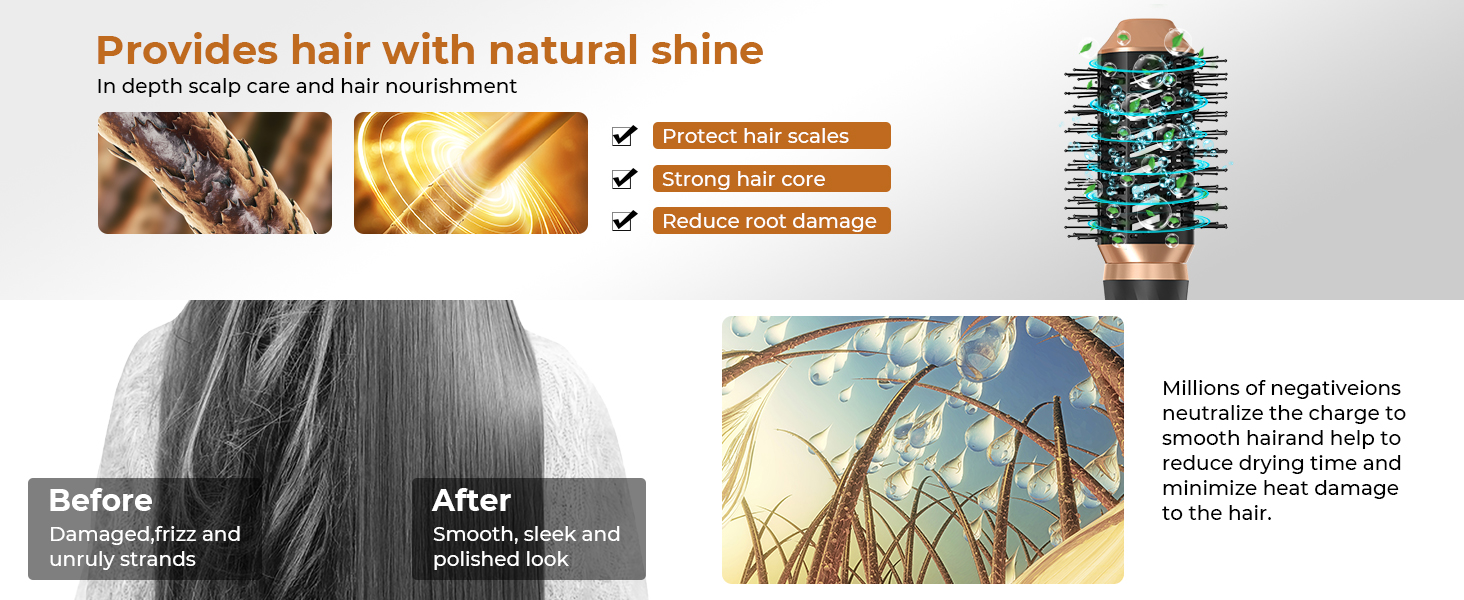 Provides hair with natural shine
In depth scalp care and hair nourishment

Protect hair scales
Strong hair core
Reduce root damage

Before
Damaged,frizz and unruly strands

After
Smooth, sleek and polished look

Millions of negativeions neutralize the charge to smooth hairand help to reduce drying time and minimize heat damage to the hair.